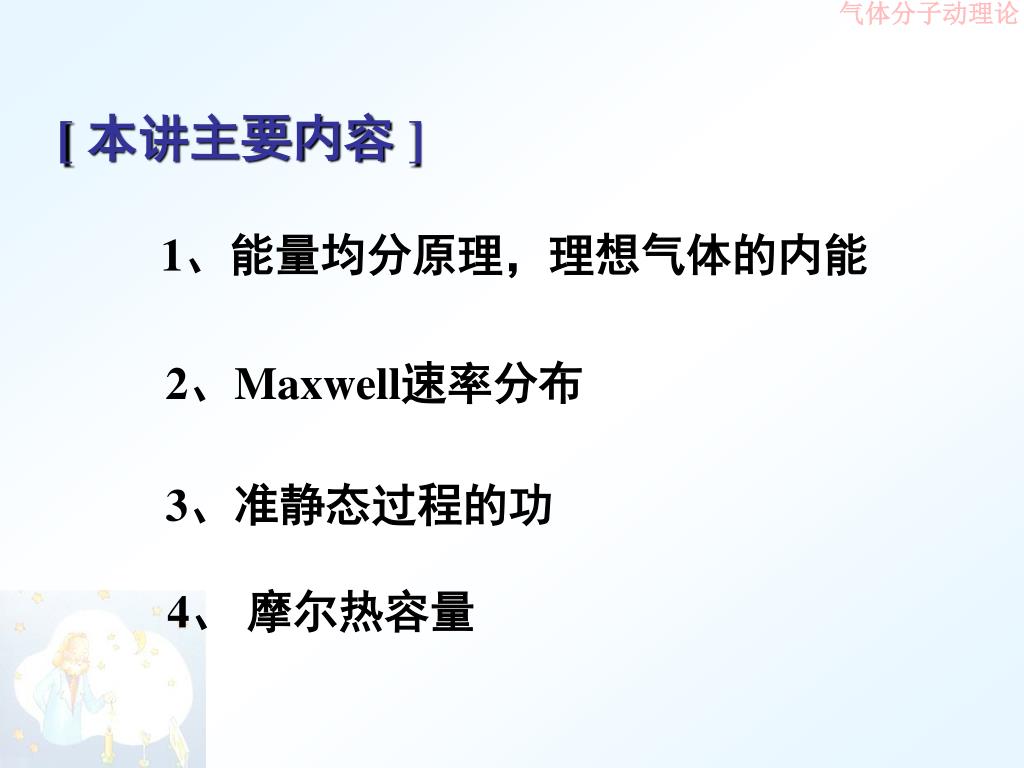 气体分子动理论

[ 本讲主要内容 ]

1、能量均分原理，理想气体的内能

2、Maxwell速率分布

3、准静态过程的功

4、 摩尔热容量